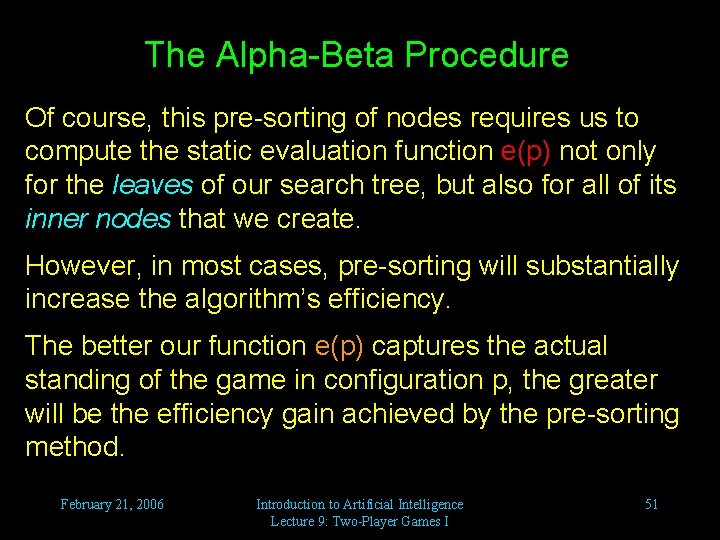 The Alpha-Beta Procedure

Of course, this pre-sorting of nodes requires us to compute the static evaluation function e(p) not only for the leaves of our search tree, but also for all of its inner nodes that we create.

However, in most cases, pre-sorting will substantially increase the algorithm's efficiency.

The better our function e(p) captures the actual standing of the game in configuration p, the greater will be the efficiency gain achieved by the pre-sorting method.

February 21, 2006

Introduction to Artificial Intelligence
Lecture 9: Two-Player Games I

51